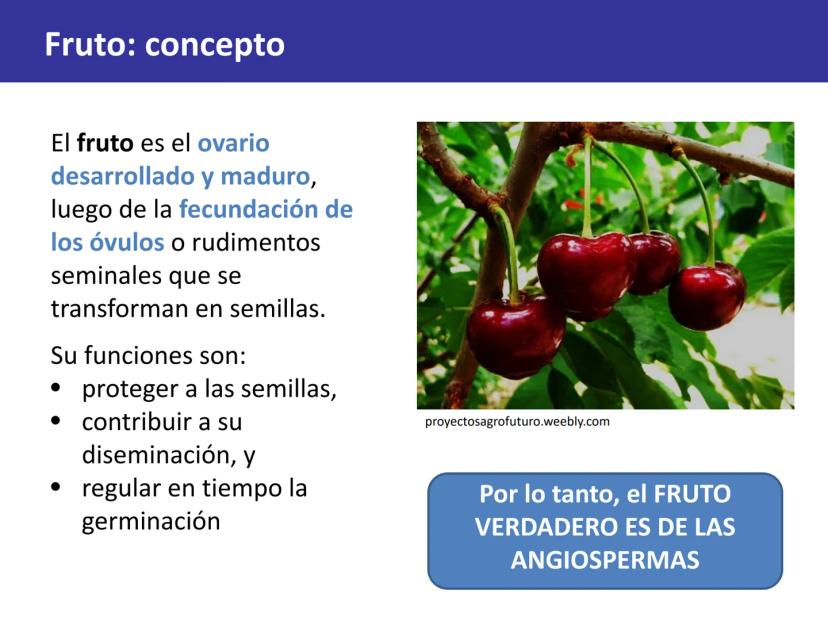 Fruto: concepto

El fruto es el ovario desarrollado y maduro, luego de la fecundación de los óvulos o rudimentos seminales que se transforman en semillas.

Su funciones son:
• proteger a las semillas,
• contribuir a su diseminación, y
• regular en tiempo la germinación

proyectosagrofuturo.weebly.com

Por lo tanto, el FRUTO VERDADERO ES DE LAS ANGIOSPERMAS